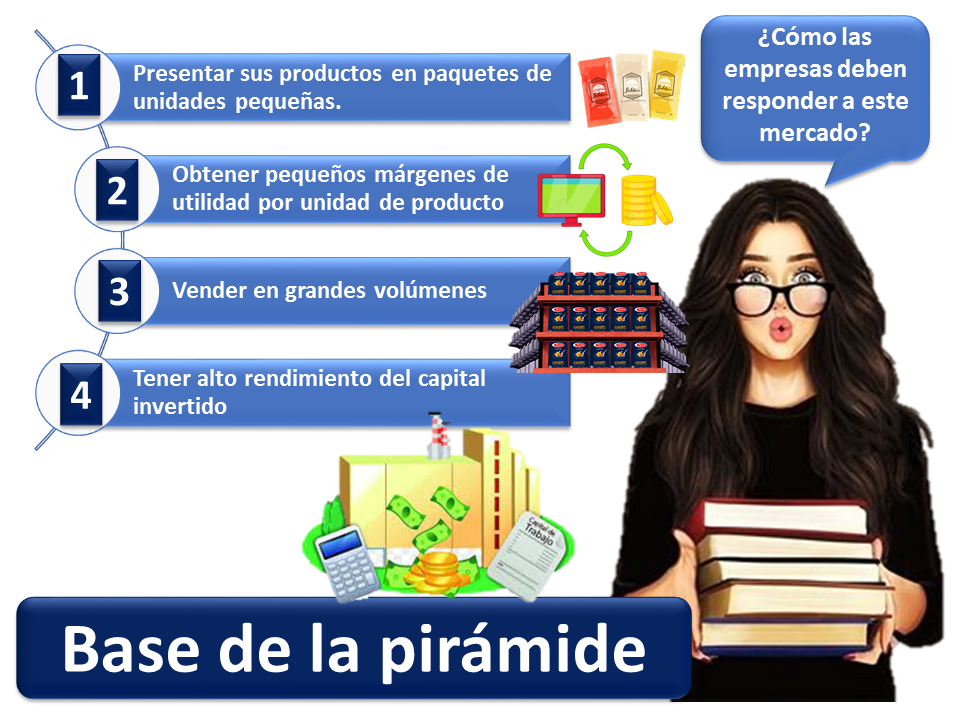 1
Presentar sus productos en paquetes de unidades pequeñas.

2
Obtener pequeños márgenes de utilidad por unidad de producto

3
Vender en grandes volúmenes

4
Tener alto rendimiento del capital invertido

¿Cómo las empresas deben responder a este mercado?

Capital de Trabajo

Base de la pirámide